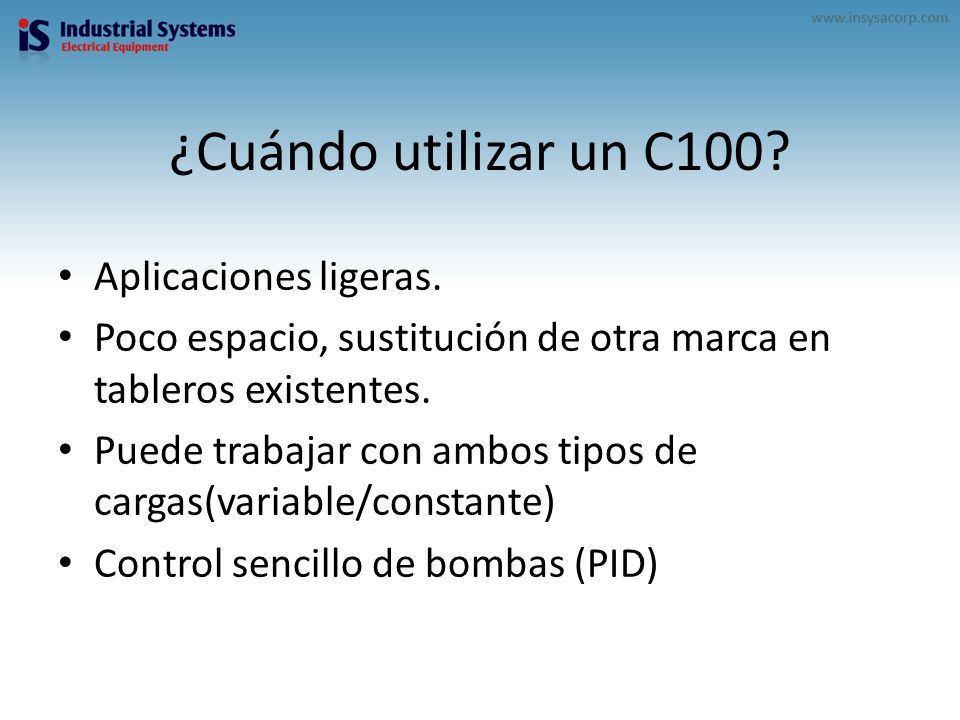 iS Industrial Systems
Electrical Equipment

www.insysacorp.com

¿Cuándo utilizar un C100?

• Aplicaciones ligeras.
• Poco espacio, sustitución de otra marca en tableros existentes.
• Puede trabajar con ambos tipos de cargas(variable/constante)
• Control sencillo de bombas (PID)